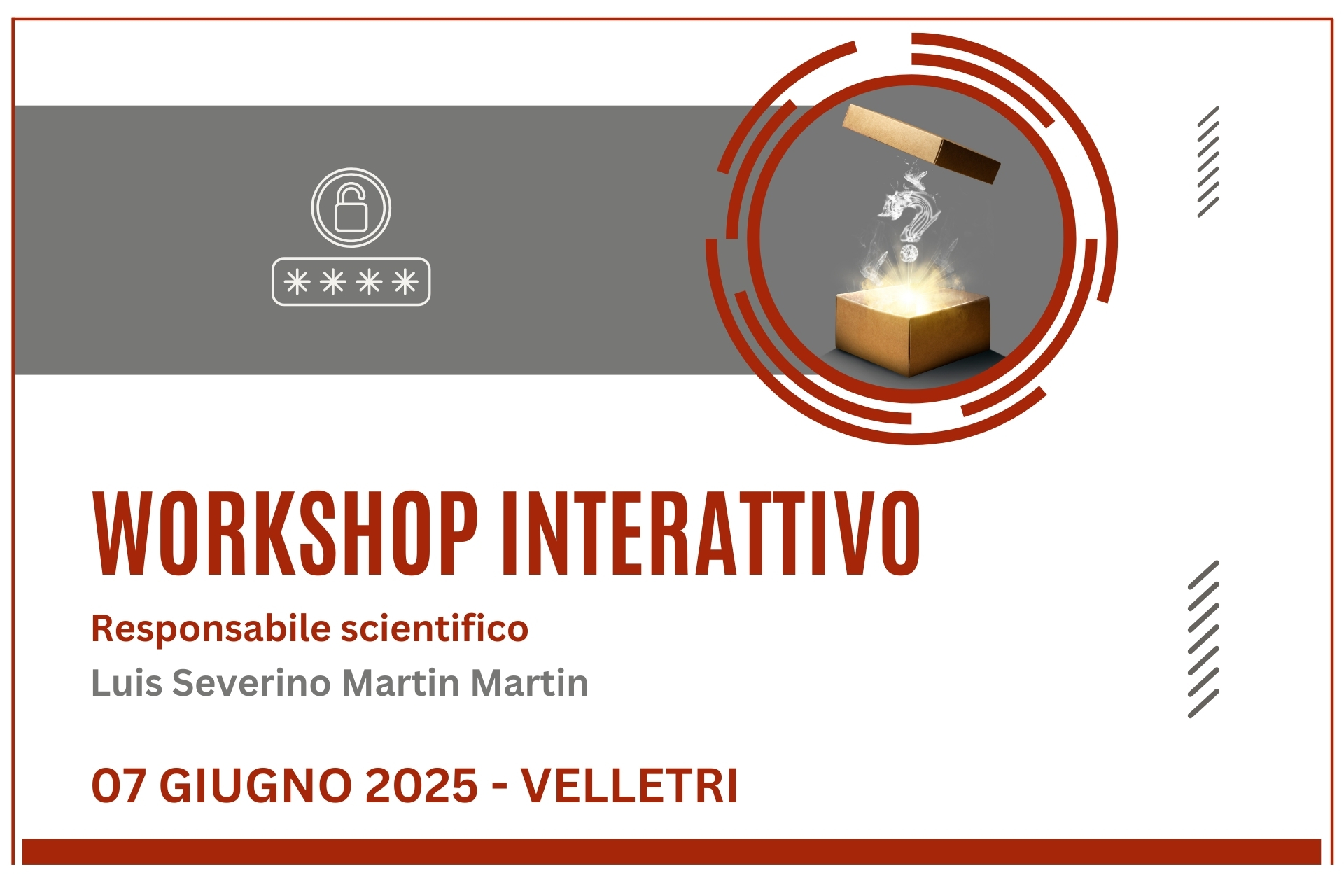 ****

WORKSHOP INTERATTIVO

Responsabile scientifico

Luis Severino Martin Martin

07 GIUGNO 2025 - VELLETRI